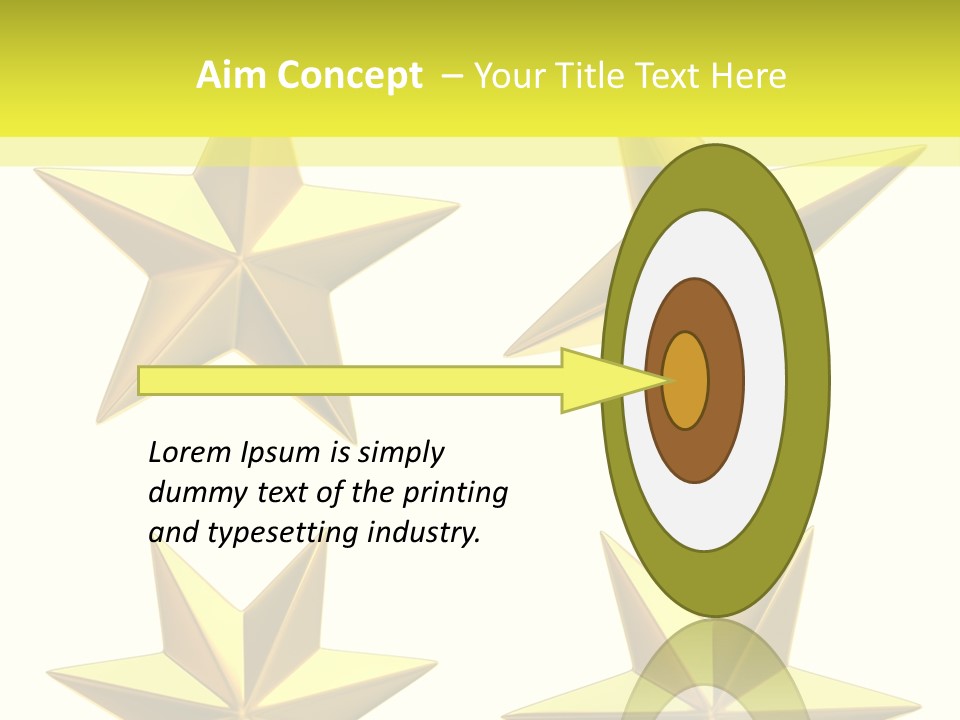 Aim Concept – Your Title Text Here

Lorem Ipsum is simply dummy text of the printing and typesetting industry.